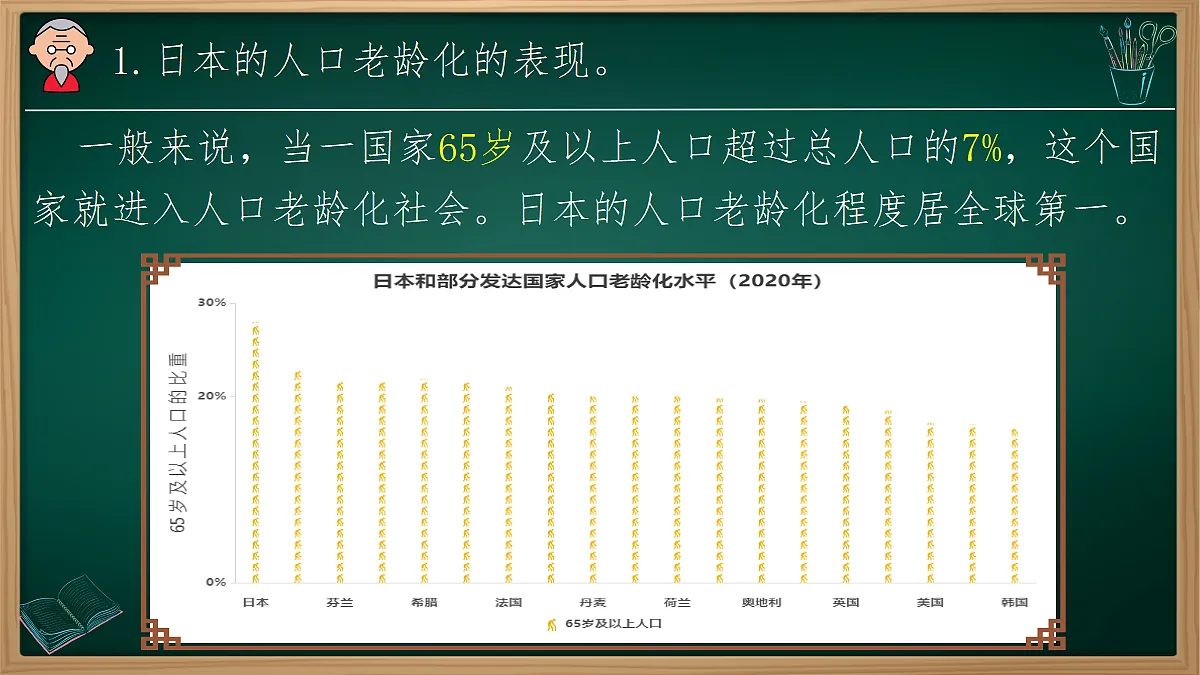 1. 日本的人口老龄化的表现。

一般来说，当一国家65岁及以上人口超过总人口的7%，这个国家就进入人口老龄化社会。日本的人口老龄化程度居全球第一。

日本和部分发达国家人口老龄化水平（2020年）

65岁及以上人口的比重

30%
20%
0%

日本
芬兰
希腊
法国
丹麦
荷兰
奥地利
英国
美国
韩国

65岁及以上人口